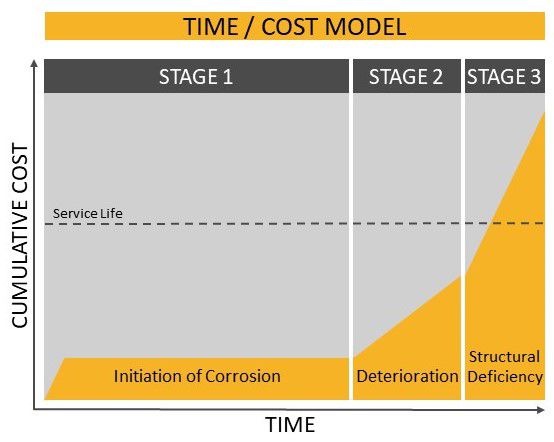 TIME / COST MODEL

STAGE 1

STAGE 2

STAGE 3

CUMULATIVE COST

Service Life

Initiation of Corrosion

Deterioration

Structural Deficiency

TIME